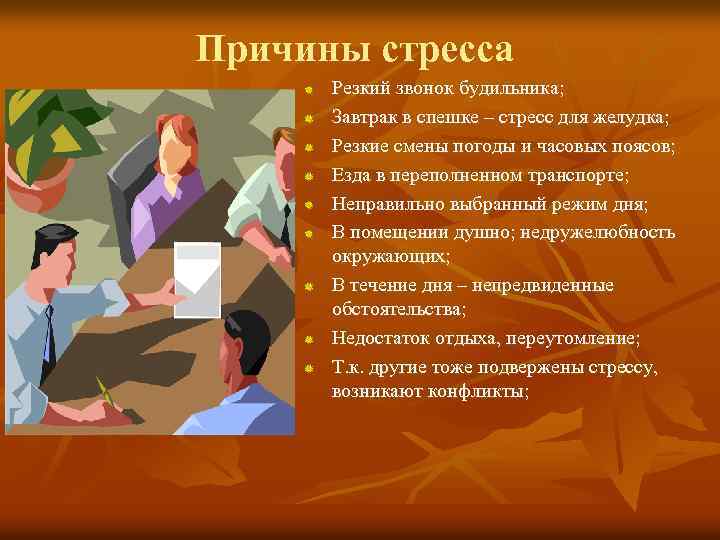 Причины стресса

Резкий звонок будильника;

Завтрак в спешке – стресс для желудка;

Резкие смены погоды и часовых поясов;

Езда в переполненном транспорте;

Неправильно выбранный режим дня;

В помещении душно; недружелюбность окружающих;

В течение дня – непредвиденные обстоятельства;

Недостаток отдыха, переутомление;

Т.к. другие тоже подвержены стрессу, возникают конфликты;